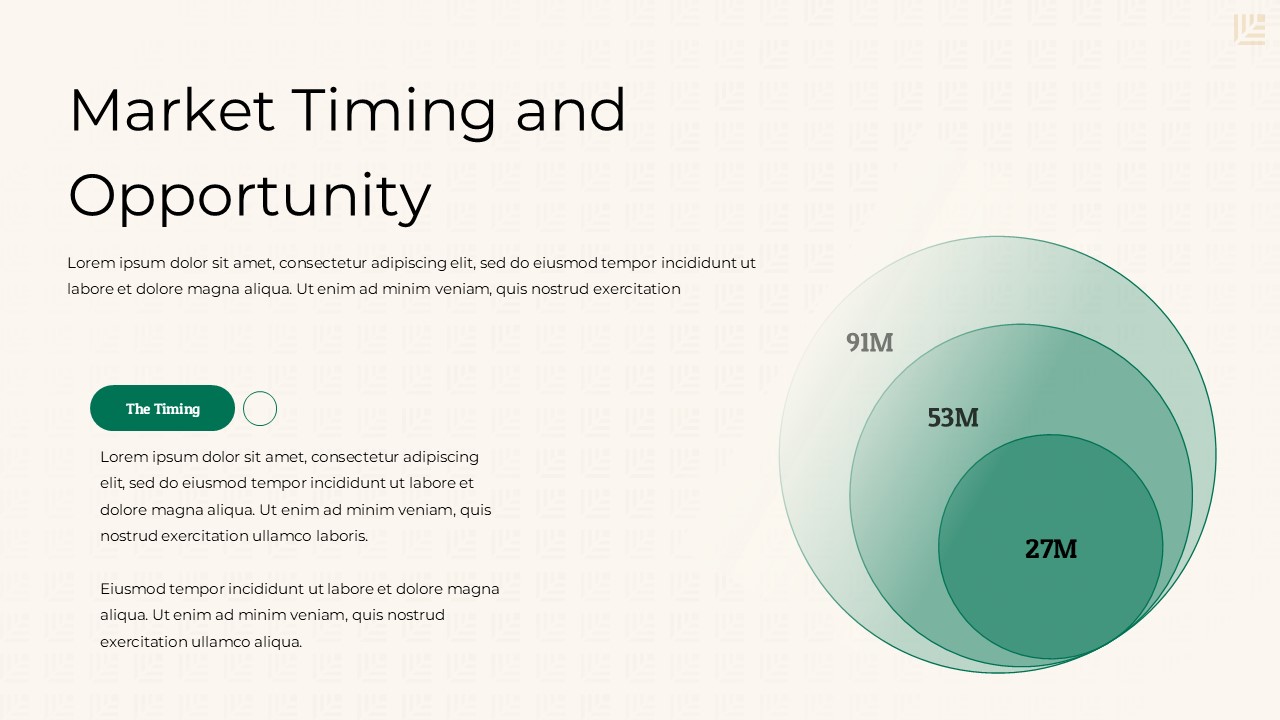 Market Timing and Opportunity

Lorem ipsum dolor sit amet, consectetur adipiscing elit, sed do eiusmod tempor incididunt ut labore et dolore magna aliqua. Ut enim ad minim veniam, quis nostrud exercitation

The Timing

Lorem ipsum dolor sit amet, consectetur adipiscing elit, sed do eiusmod tempor incididunt ut labore et dolore magna aliqua. Ut enim ad minim veniam, quis nostrud exercitation ullamco laboris.

Eiusmod tempor incididunt ut labore et dolore magna aliqua. Ut enim ad minim veniam, quis nostrud exercitation ullamco aliqua.

91M

53M

27M